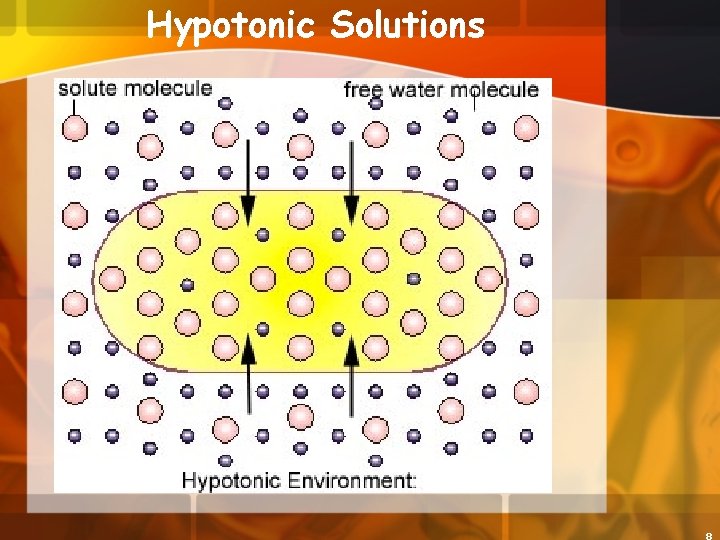 Hypotonic Solutions

solute molecule

free water molecule

Hypotonic Environment:

8